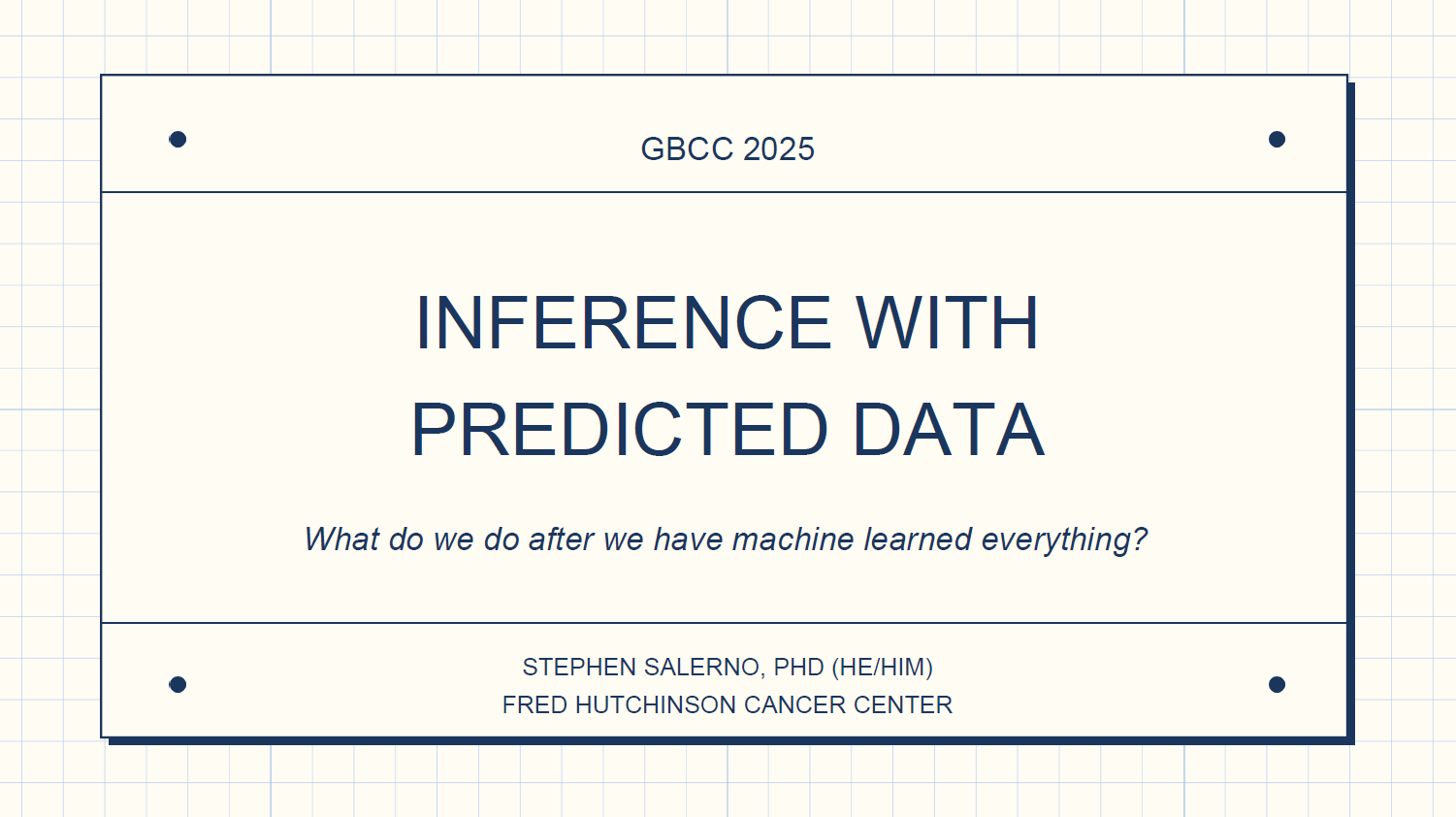 GBCC 2025

INFERENCE WITH PREDICTED DATA

What do we do after we have machine learned everything?

STEPHEN SALERNO, PHD (HE/HIM)
FRED HUTCHINSON CANCER CENTER